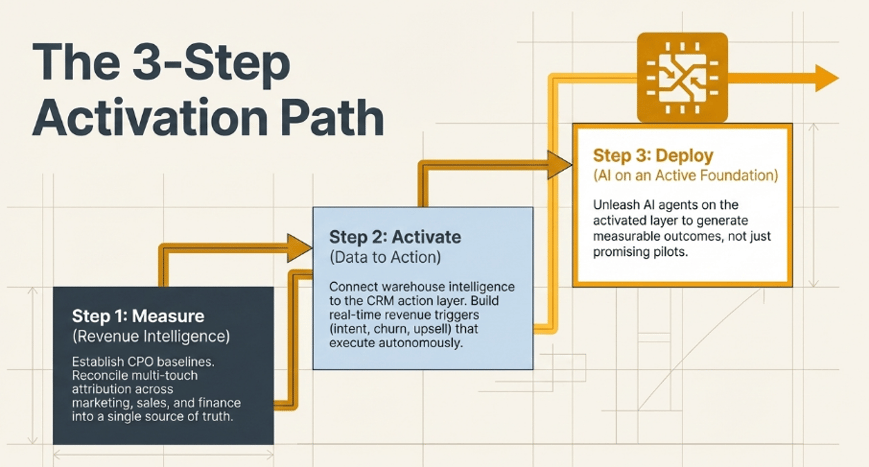 The 3-Step Activation Path

Step 1: Measure
(Revenue Intelligence)

Establish CPO baselines. Reconcile multi-touch attribution across marketing, sales, and finance into a single source of truth.

Step 2: Activate
(Data to Action)

Connect warehouse intelligence to the CRM action layer. Build real-time revenue triggers (intent, churn, upsell) that execute autonomously.

Step 3: Deploy
(AI on an Active Foundation)

Unleash AI agents on the activated layer to generate measurable outcomes, not just promising pilots.